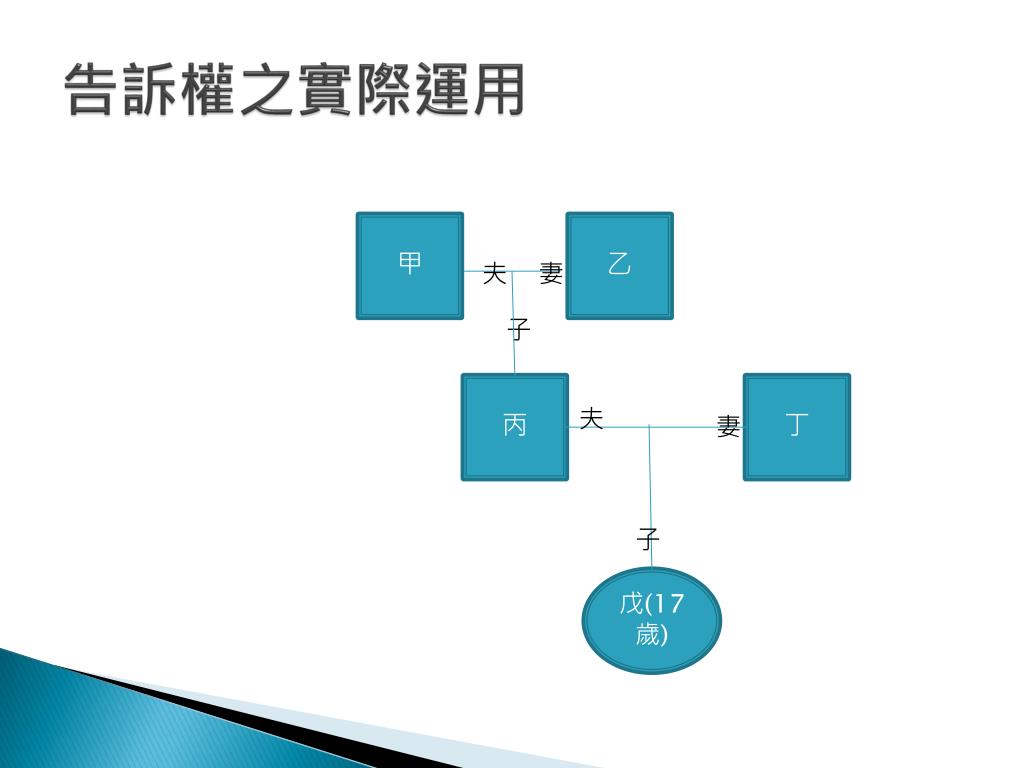 告訴權之實際運用

甲

夫

妻

乙

子

丙

夫

妻

丁

子

戊(17歲)